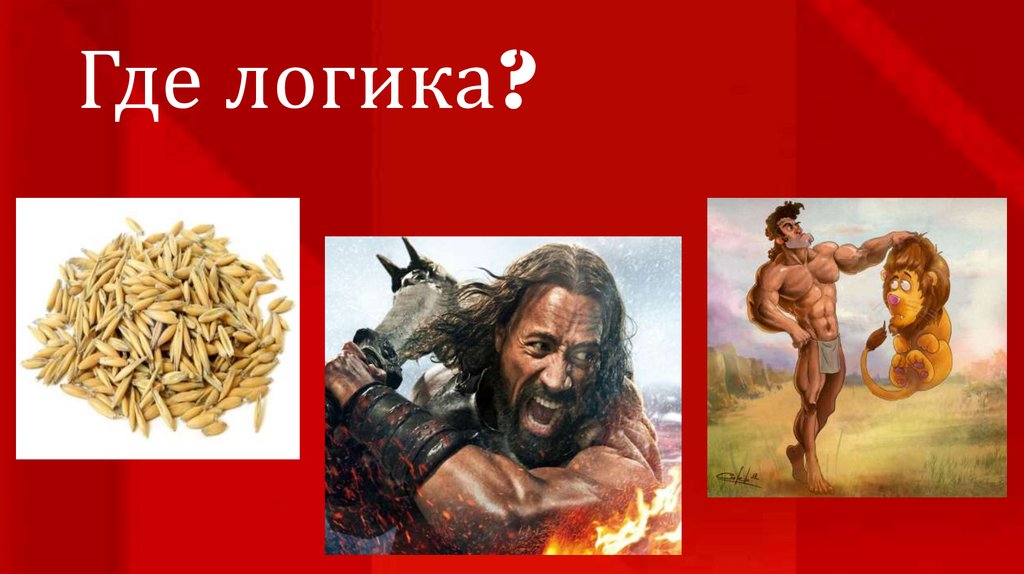 Где логика?